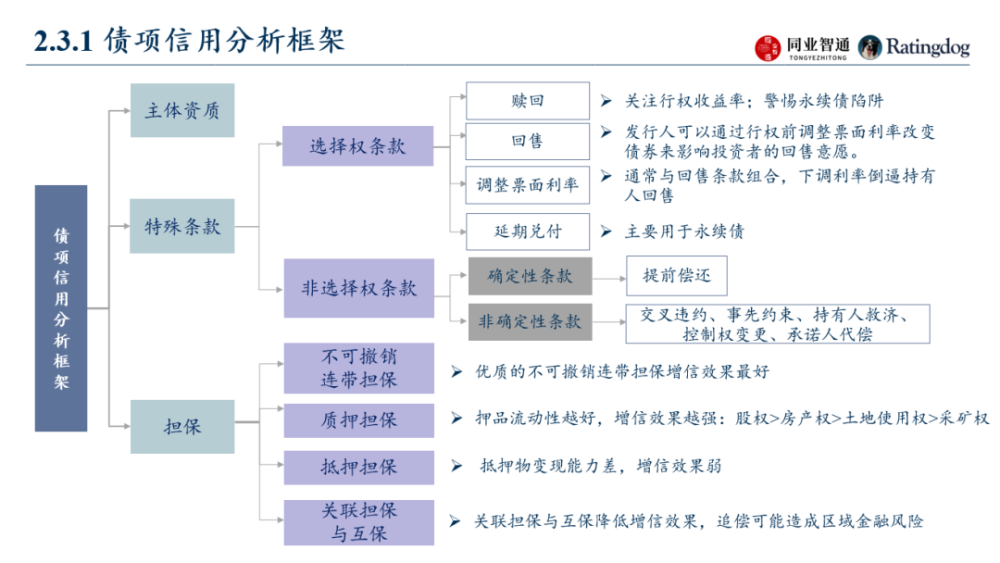 2.3.1 债项信用分析框架

同业智通 TONGYEZHITONG Ratingdog

债项信用分析框架

主体资质

特殊条款

选择权条款

赎回
➢ 关注行权收益率；警惕永续债陷阱

回售
➢ 发行人可以通过行权前调整票面利率改变债券来影响投资者的回售意愿。

调整票面利率
➢ 通常与回售条款组合，下调利率倒逼持有人回售

延期兑付
➢ 主要用于永续债

非选择权条款

确定性条款
提前偿还

非确定性条款
交叉违约、事先约束、持有人救济、控制权变更、承诺人代偿

担保

不可撤销连带担保
➢ 优质的不可撤销连带担保增信效果最好

质押担保
➢ 押品流动性越好，增信效果越强：股权>房产权>土地使用权>采矿权

抵押担保
➢ 抵押物变现能力差，增信效果弱

关联担保与互保
➢ 关联担保与互保降低增信效果，追偿可能造成区域金融风险